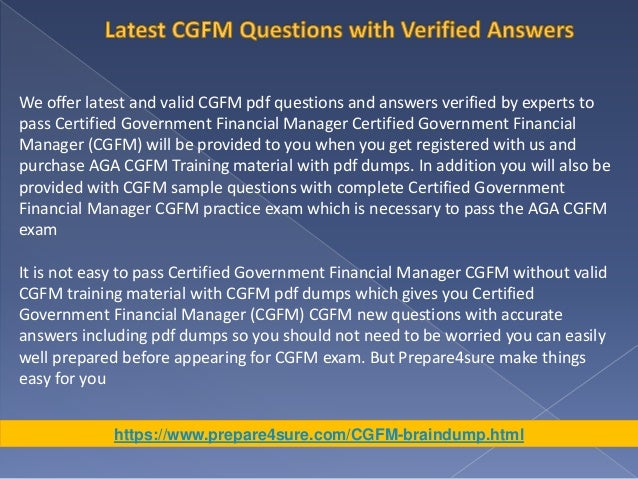 Latest CGFM Questions with Verified Answers

We offer latest and valid CGFM pdf questions and answers verified by experts to pass Certified Government Financial Manager Certified Government Financial Manager (CGFM) will be provided to you when you get registered with us and purchase AGA CGFM Training material with pdf dumps. In addition you will also be provided with CGFM sample questions with complete Certified Government Financial Manager CGFM practice exam which is necessary to pass the AGA CGFM exam

It is not easy to pass Certified Government Financial Manager CGFM without valid CGFM training material with CGFM pdf dumps which gives you Certified Government Financial Manager (CGFM) CGFM new questions with accurate answers including pdf dumps so you should not need to be worried you can easily well prepared before appearing for CGFM exam. But Prepare4sure make things easy for you

https://www.prepare4sure.com/CGFM-braindump.html